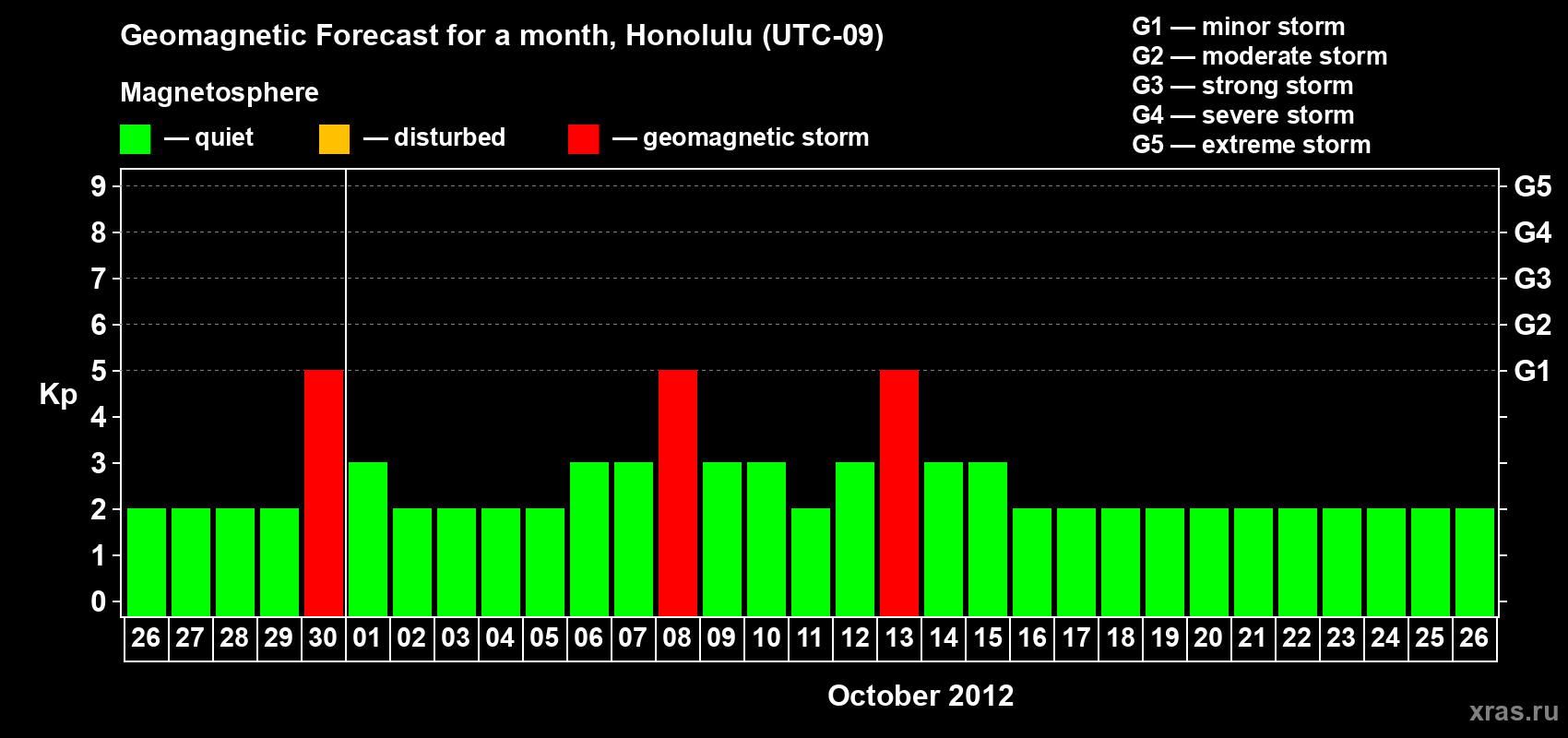 Geomagnetic Forecast for a month, Honolulu (UTC-09)

Magnetosphere

— quiet — disturbed — geomagnetic storm

G1 — minor storm
G2 — moderate storm
G3 — strong storm
G4 — severe storm
G5 — extreme storm

Kp

9
8
7
6
5
4
3
2
1
0

G5
G4
G3
G2
G1

26 27 28 29 30 01 02 03 04 05 06 07 08 09 10 11 12 13 14 15 16 17 18 19 20 21 22 23 24 25 26

October 2012

xras.ru